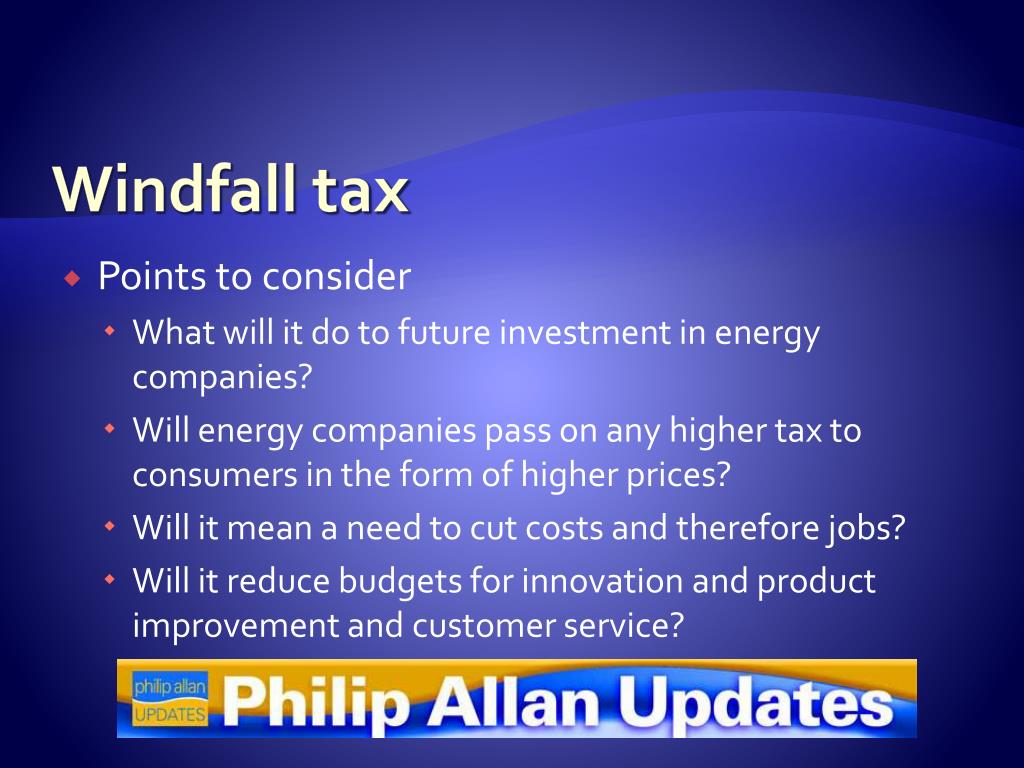 Windfall tax

• Points to consider

• What will it do to future investment in energy companies?

• Will energy companies pass on any higher tax to consumers in the form of higher prices?

• Will it mean a need to cut costs and therefore jobs?

• Will it reduce budgets for innovation and product improvement and customer service?

philip allan
UPDATES

Philip Allan Updates